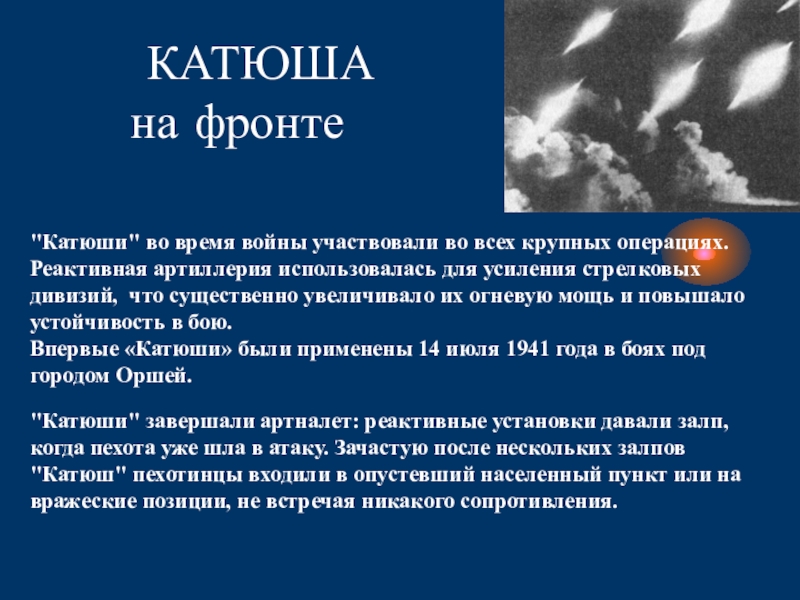 КАТЮША
на фронте

"Катюши" во время войны участвовали во всех крупных операциях. Реактивная артиллерия использовалась для усиления стрелковых дивизий, что существенно увеличивало их огневую мощь и повышало устойчивость в бою.
Впервые «Катюши» были применены 14 июля 1941 года в боях под городом Оршей.

"Катюши" завершали артналет: реактивные установки давали залп, когда пехота уже шла в атаку. Зачастую после нескольких залпов "Катюш" пехотинцы входили в опустевший населенный пункт или на вражеские позиции, не встречая никакого сопротивления.